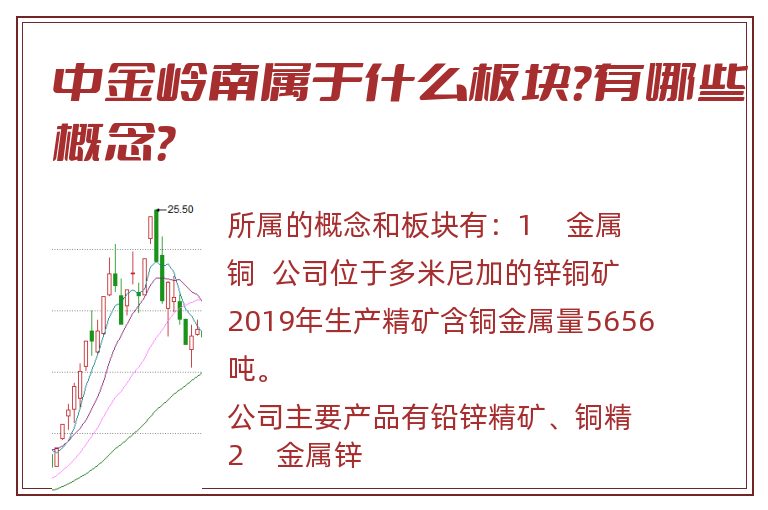 中金岭南属于什么板块?有哪些概念?

25.50

所属的概念和板块有：1　金属铜 公司位于多米尼加的锌铜矿2019年生产精矿含铜金属量5656吨。

公司主要产品有铅锌精矿、铜精
2　金属锌